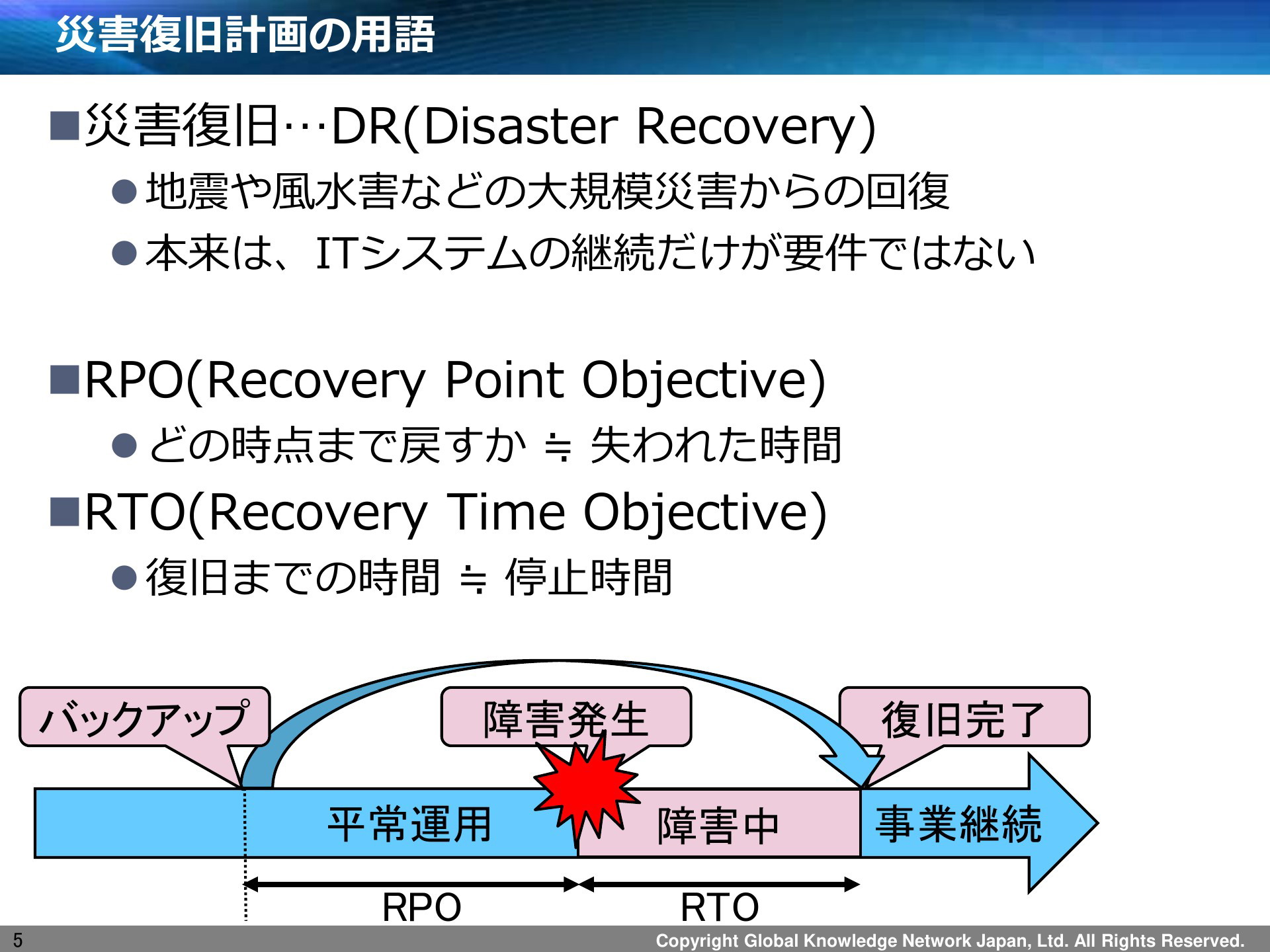 災害復旧計画の用語

■災害復旧…DR(Disaster Recovery)

●地震や風水害などの大規模災害からの回復

●本来は、ITシステムの継続だけが要件ではない

■RPO(Recovery Point Objective)

●どの時点まで戻すか ≒ 失われた時間

■RTO(Recovery Time Objective)

●復旧までの時間 ≒ 停止時間

バックアップ

障害発生

復旧完了

平常運用

障害中

事業継続

RPO

RTO

5

Copyright Global Knowledge Network Japan, Ltd. All Rights Reserved.